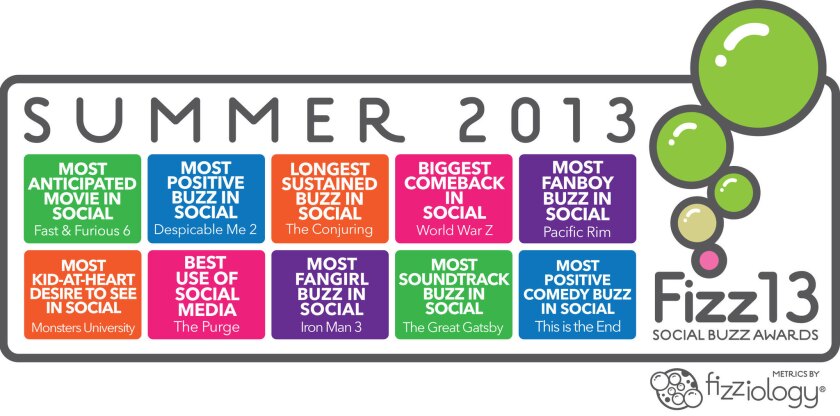 SUMMER 2013

MOST ANTICIPATED MOVIE IN SOCIAL
Fast & Furious 6

MOST POSITIVE BUZZ IN SOCIAL
Despicable Me 2

LONGEST SUSTAINED BUZZ IN SOCIAL
The Conjuring

BIGGEST COMEBACK IN SOCIAL
World War Z

MOST FANBOY BUZZ IN SOCIAL
Pacific Rim

MOST KID-AT-HEART DESIRE TO SEE IN SOCIAL
Monsters University

BEST USE OF SOCIAL MEDIA
The Purge

MOST FANGIRL BUZZ IN SOCIAL
Iron Man 3

MOST SOUNDTRACK BUZZ IN SOCIAL
The Great Gatsby

MOST POSITIVE COMEDY BUZZ IN SOCIAL
This is the End

Fizz13
SOCIAL BUZZ AWARDS

METRICS BY
fizziology®